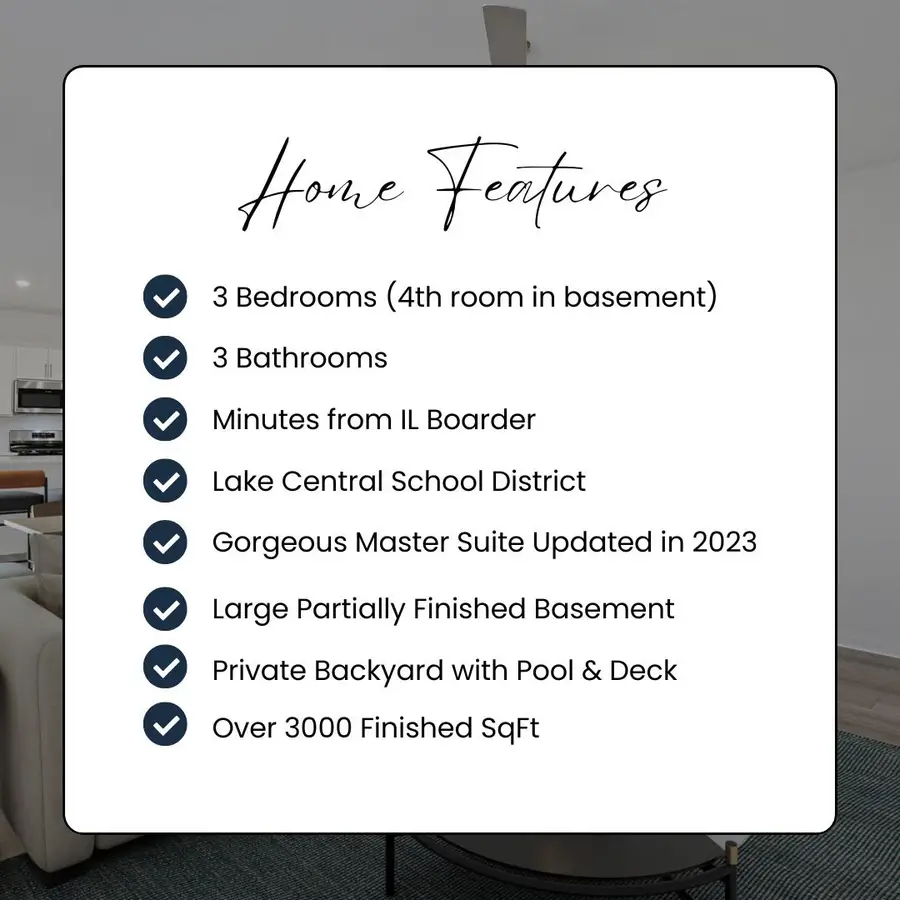 Home Features

3 Bedrooms (4th room in basement)

3 Bathrooms

Minutes from IL Boarder

Lake Central School District

Gorgeous Master Suite Updated in 2023

Large Partially Finished Basement

Private Backyard with Pool & Deck

Over 3000 Finished SqFt